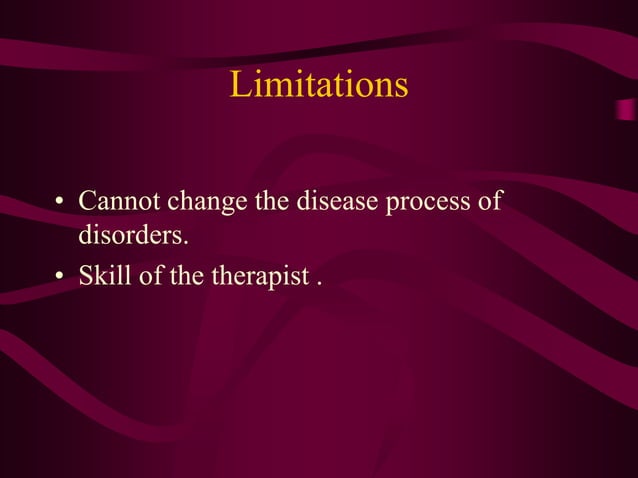 Limitations

• Cannot change the disease process of disorders.
• Skill of the therapist .